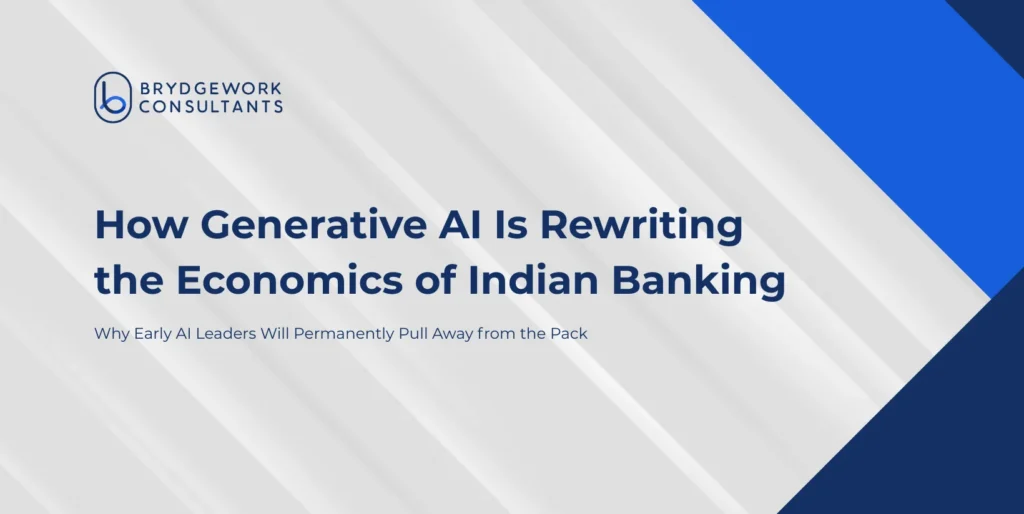 BRYDGEWORK CONSULTANTS

How Generative AI Is Rewriting the Economics of Indian Banking

Why Early AI Leaders Will Permanently Pull Away from the Pack